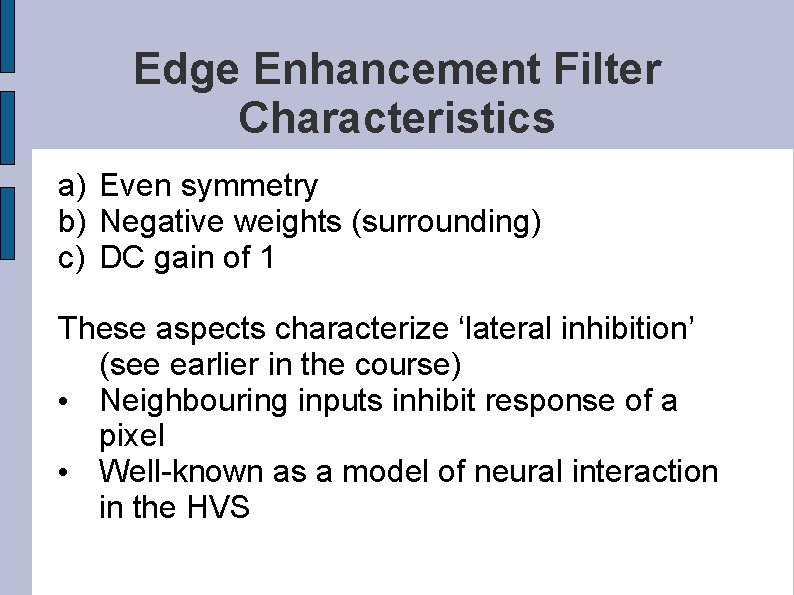 Edge Enhancement Filter Characteristics

a) Even symmetry
b) Negative weights (surrounding)
c) DC gain of 1

These aspects characterize ‘lateral inhibition’ (see earlier in the course)
• Neighbouring inputs inhibit response of a pixel
• Well-known as a model of neural interaction in the HVS